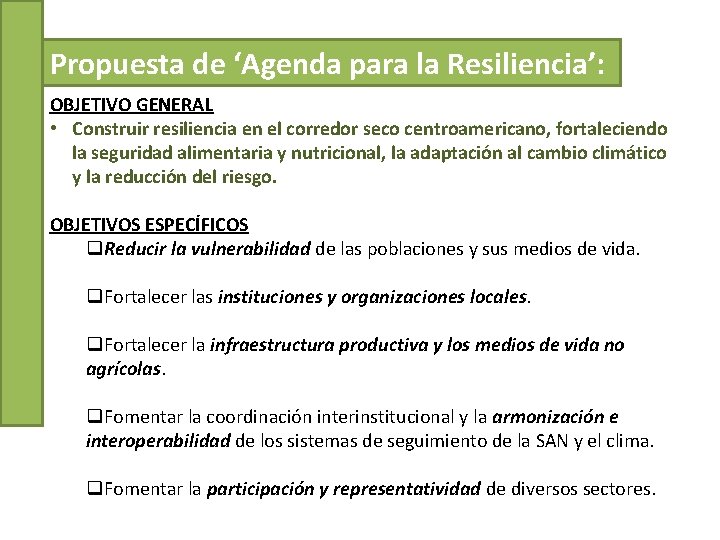 Propuesta de ‘Agenda para la Resiliencia’:

OBJETIVO GENERAL

• Construir resiliencia en el corredor seco centroamericano, fortaleciendo la seguridad alimentaria y nutricional, la adaptación al cambio climático y la reducción del riesgo.

OBJETIVOS ESPECÍFICOS

❑Reducir la vulnerabilidad de las poblaciones y sus medios de vida.

❑Fortalecer las instituciones y organizaciones locales.

❑Fortalecer la infraestructura productiva y los medios de vida no agrícolas.

❑Fomentar la coordinación interinstitucional y la armonización e interoperabilidad de los sistemas de seguimiento de la SAN y el clima.

❑Fomentar la participación y representatividad de diversos sectores.